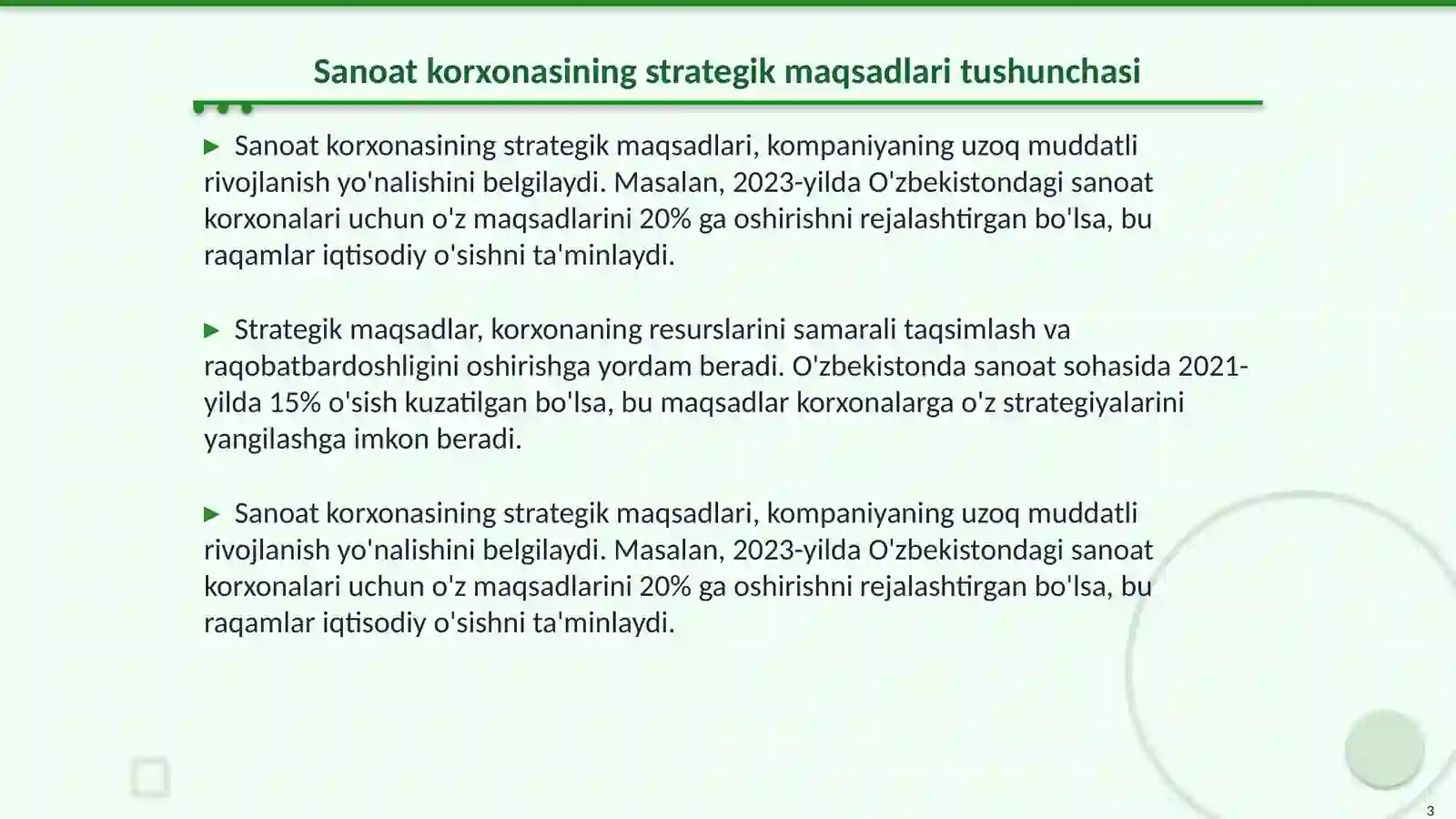 Sanoat korxonasining strategik maqsadlari tushunchasi

▶ Sanoat korxonasining strategik maqsadlari, kompaniyaning uzoq muddatli rivojlanish yo'nalishini belgilaydi. Masalan, 2023-yilda O'zbekistondagi sanoat korxonalari uchun o'z maqsadlarini 20% ga oshirishni rejalashtirgan bo'lsa, bu raqamlar iqtisodiy o'sishni ta'minlaydi.

▶ Strategik maqsadlar, korxonaning resurslarini samarali taqsimlash va raqobatbardoshligini oshirishga yordam beradi. O'zbekistonda sanoat sohasida 2021-yilda 15% o'sish kuzatilgan bo'lsa, bu maqsadlar korxonalarga o'z strategiyalarini yangilashga imkon beradi.

▶ Sanoat korxonasining strategik maqsadlari, kompaniyaning uzoq muddatli rivojlanish yo'nalishini belgilaydi. Masalan, 2023-yilda O'zbekistondagi sanoat korxonalari uchun o'z maqsadlarini 20% ga oshirishni rejalashtirgan bo'lsa, bu raqamlar iqtisodiy o'sishni ta'minlaydi.

3